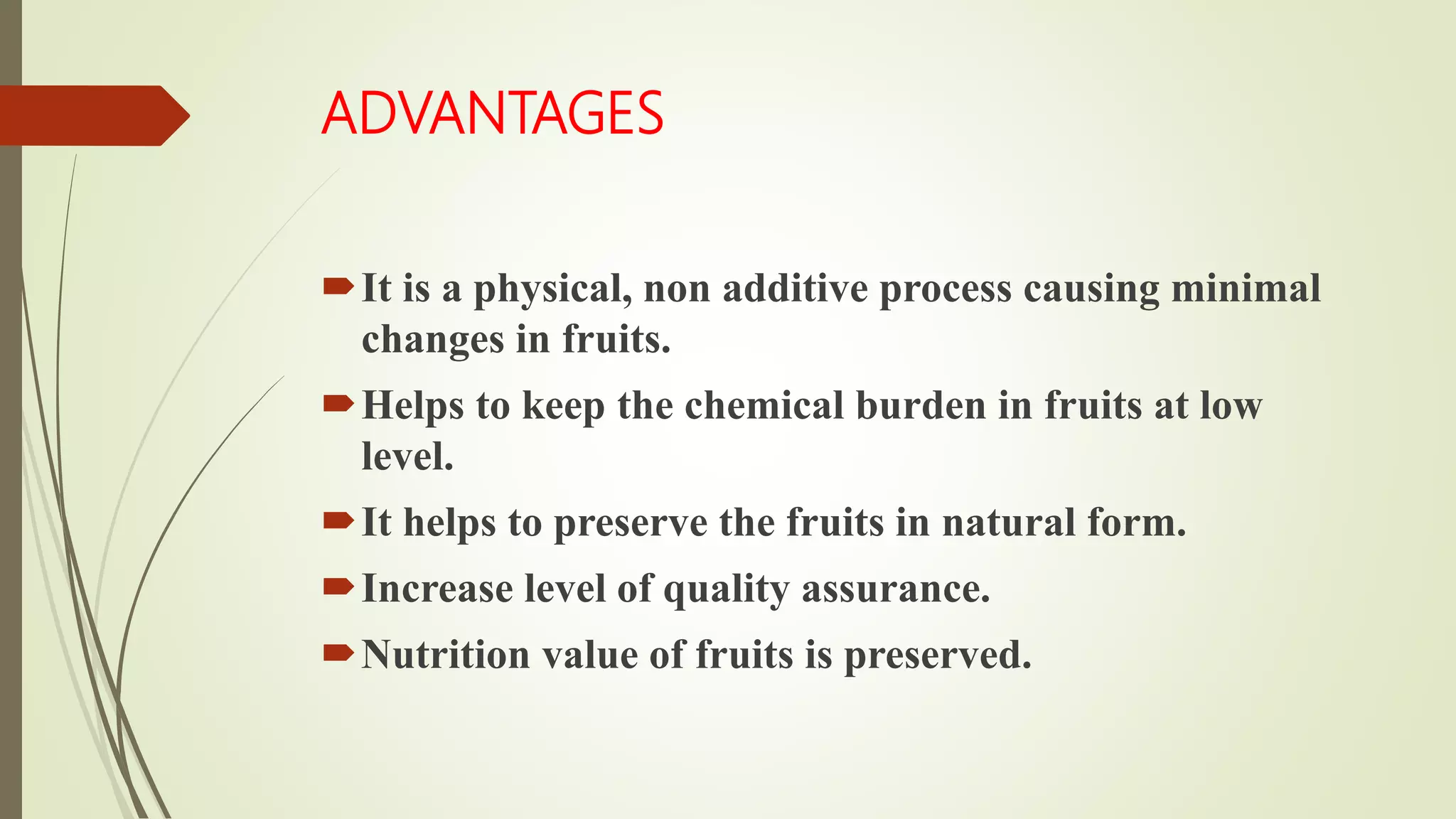 ADVANTAGES

It is a physical, non additive process causing minimal changes in fruits.

Helps to keep the chemical burden in fruits at low level.

It helps to preserve the fruits in natural form.

Increase level of quality assurance.

Nutrition value of fruits is preserved.